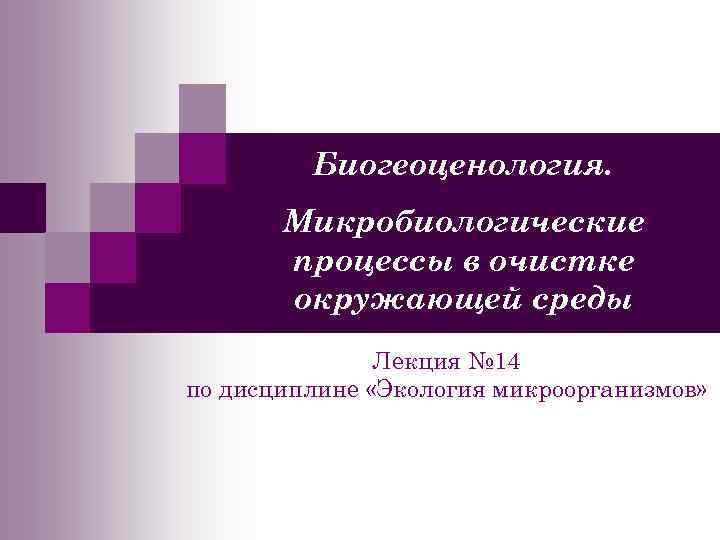 Биогеоценология.

Микробиологические процессы в очистке окружающей среды

Лекция №14
по дисциплине «Экология микроорганизмов»